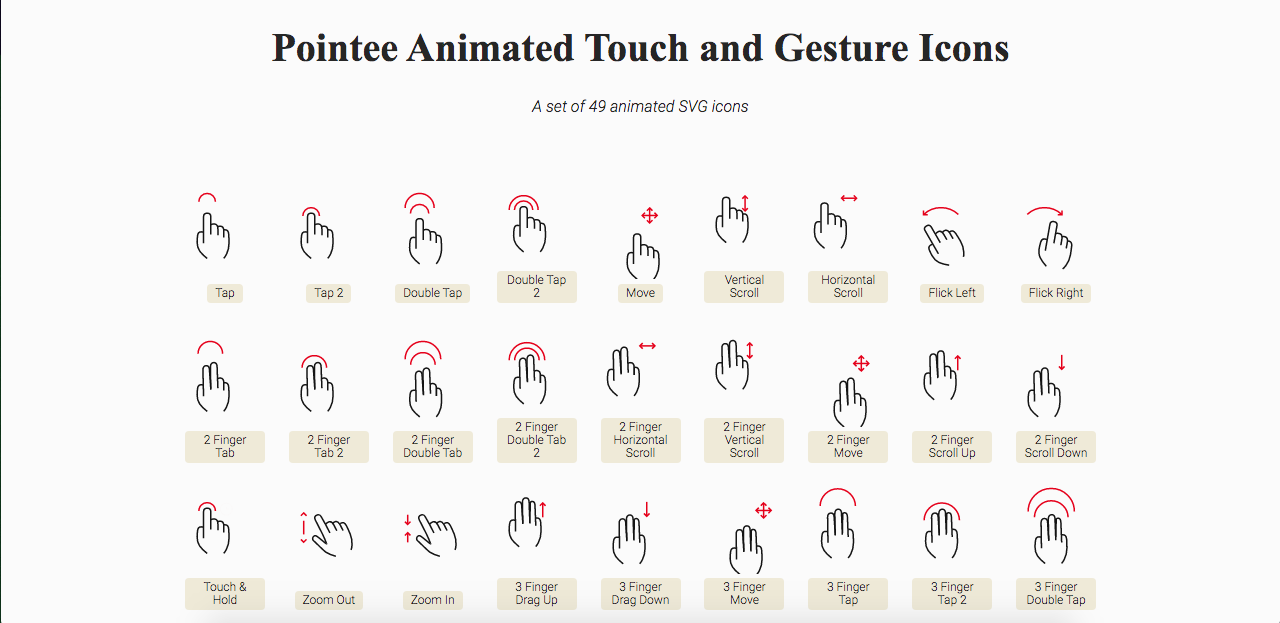 Pointee Animated Touch and Gesture Icons

A set of 49 animated SVG icons

Tap

Tap 2

Double Tap

Double Tap 2

Move

Vertical Scroll

Horizontal Scroll

Flick Left

Flick Right

2 Finger Tab

2 Finger Tab 2

2 Finger Double Tab

2 Finger Double Tab 2

2 Finger Horizontal Scroll

2 Finger Vertical Scroll

2 Finger Move

2 Finger Scroll Up

2 Finger Scroll Down

Touch & Hold

Zoom Out

Zoom In

3 Finger Drag Up

3 Finger Drag Down

3 Finger Move

3 Finger Tap

3 Finger Tap 2

3 Finger Double Tap